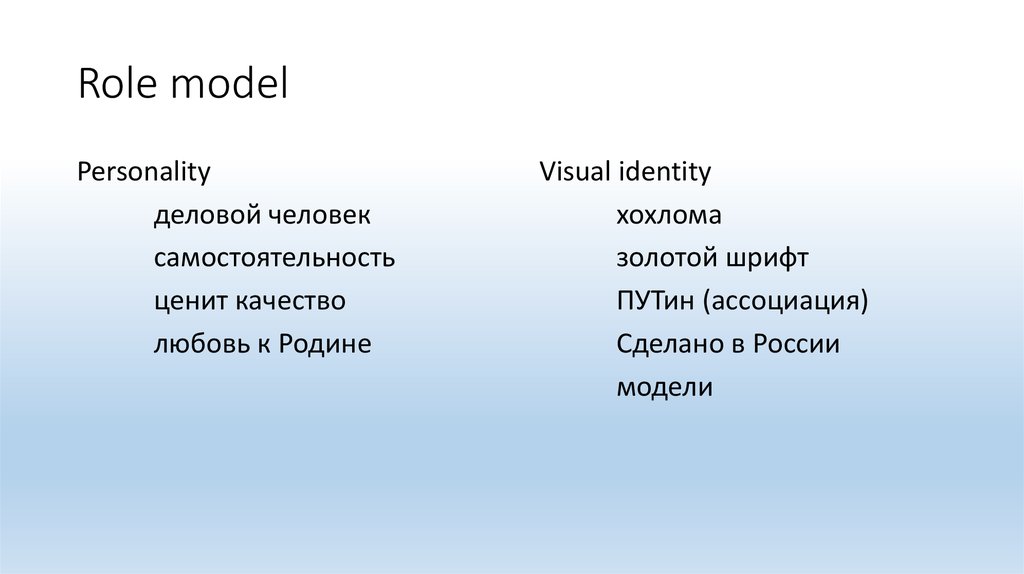 Role model

Personality
деловой человек
самостоятельность
ценит качество
любовь к Родине

Visual identity
хохлома
золотой шрифт
ПУТин (ассоциация)
Сделано в России
модели